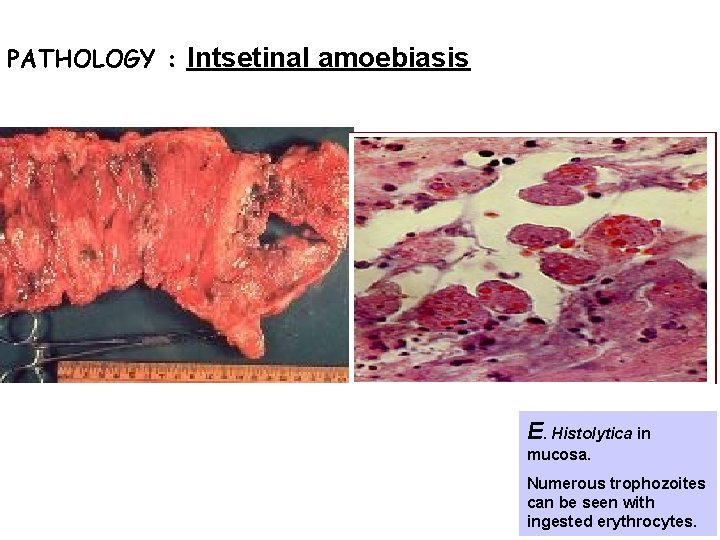 PATHOLOGY : Intsetinal amoebiasis

E. Histolytica in mucosa.

Numerous trophozoites can be seen with ingested erythrocytes.